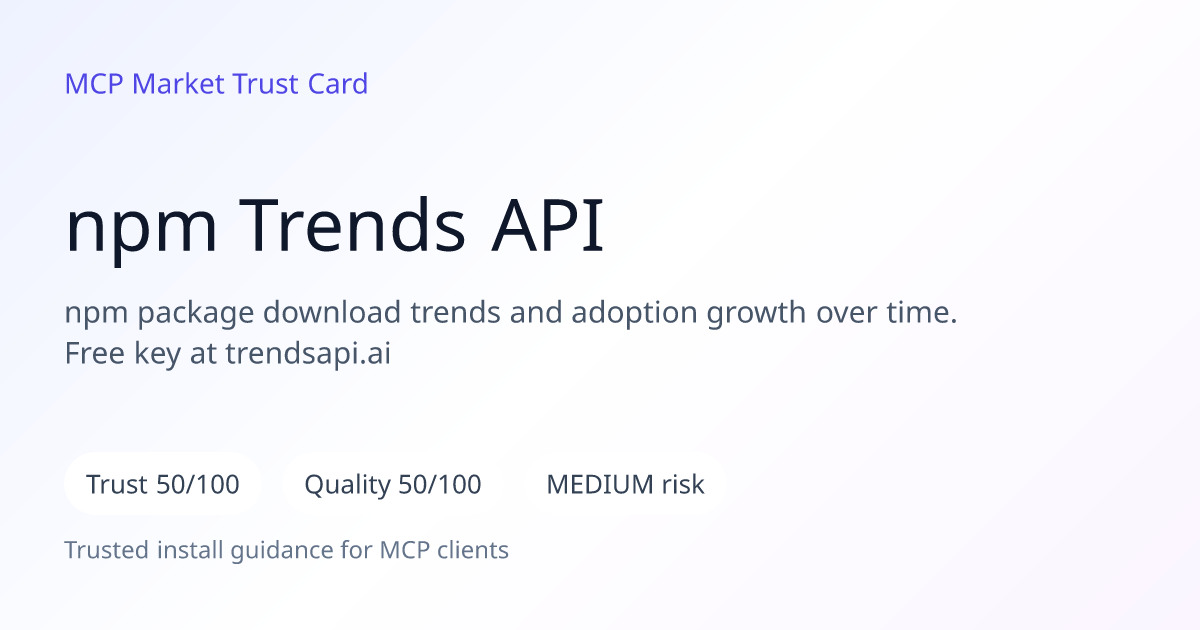 MCP Market Trust Card

npm Trends API

npm package download trends and adoption growth over time. Free key at trendsapi.ai

Trust 50/100

Quality 50/100

MEDIUM risk

Trusted install guidance for MCP clients